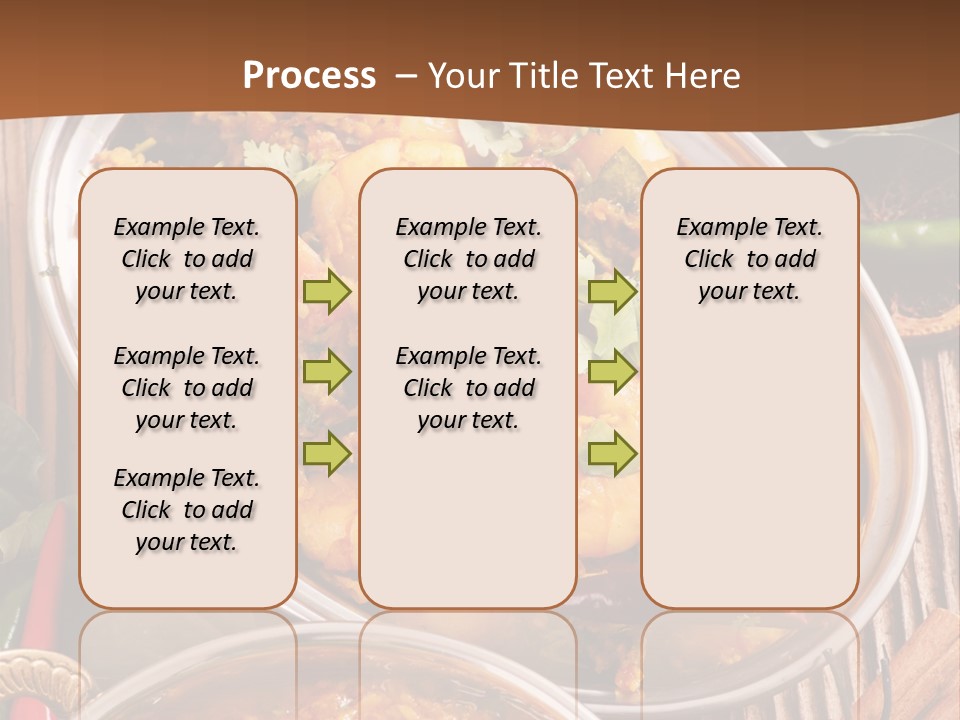 Process – Your Title Text Here

Example Text. Click to add your text.

Example Text. Click to add your text.

Example Text. Click to add your text.

Example Text. Click to add your text.

Example Text. Click to add your text.

Example Text. Click to add your text.